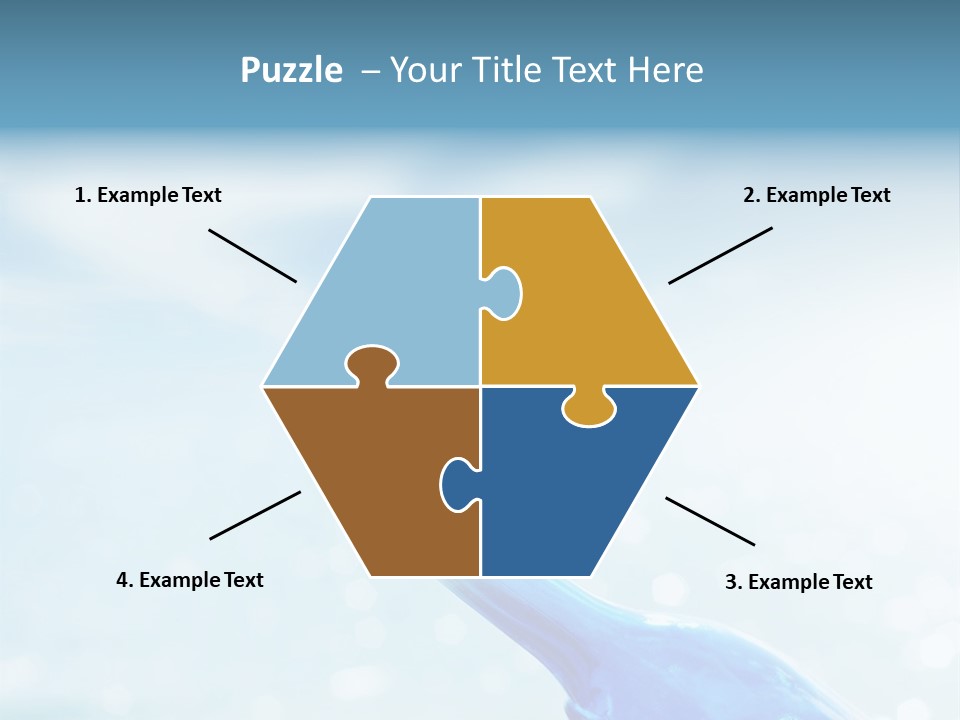 Puzzle – Your Title Text Here

1. Example Text

2. Example Text

4. Example Text

3. Example Text